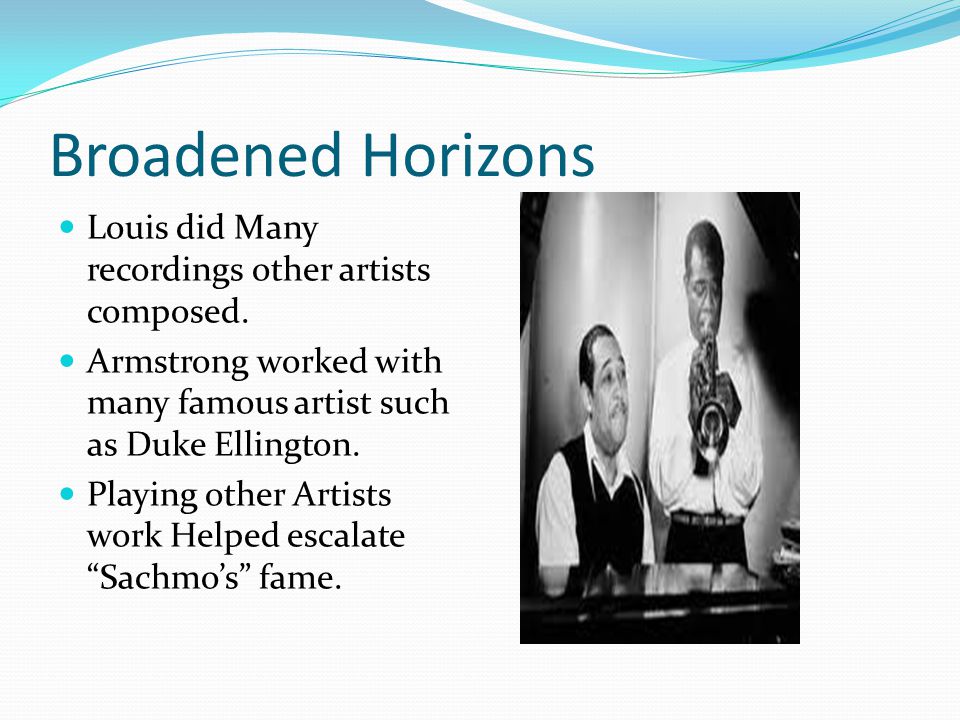 Broadened Horizons

- Louis did Many recordings other artists composed.
- Armstrong worked with many famous artist such as Duke Ellington.
- Playing other Artists work Helped escalate “Sachmo’s” fame.